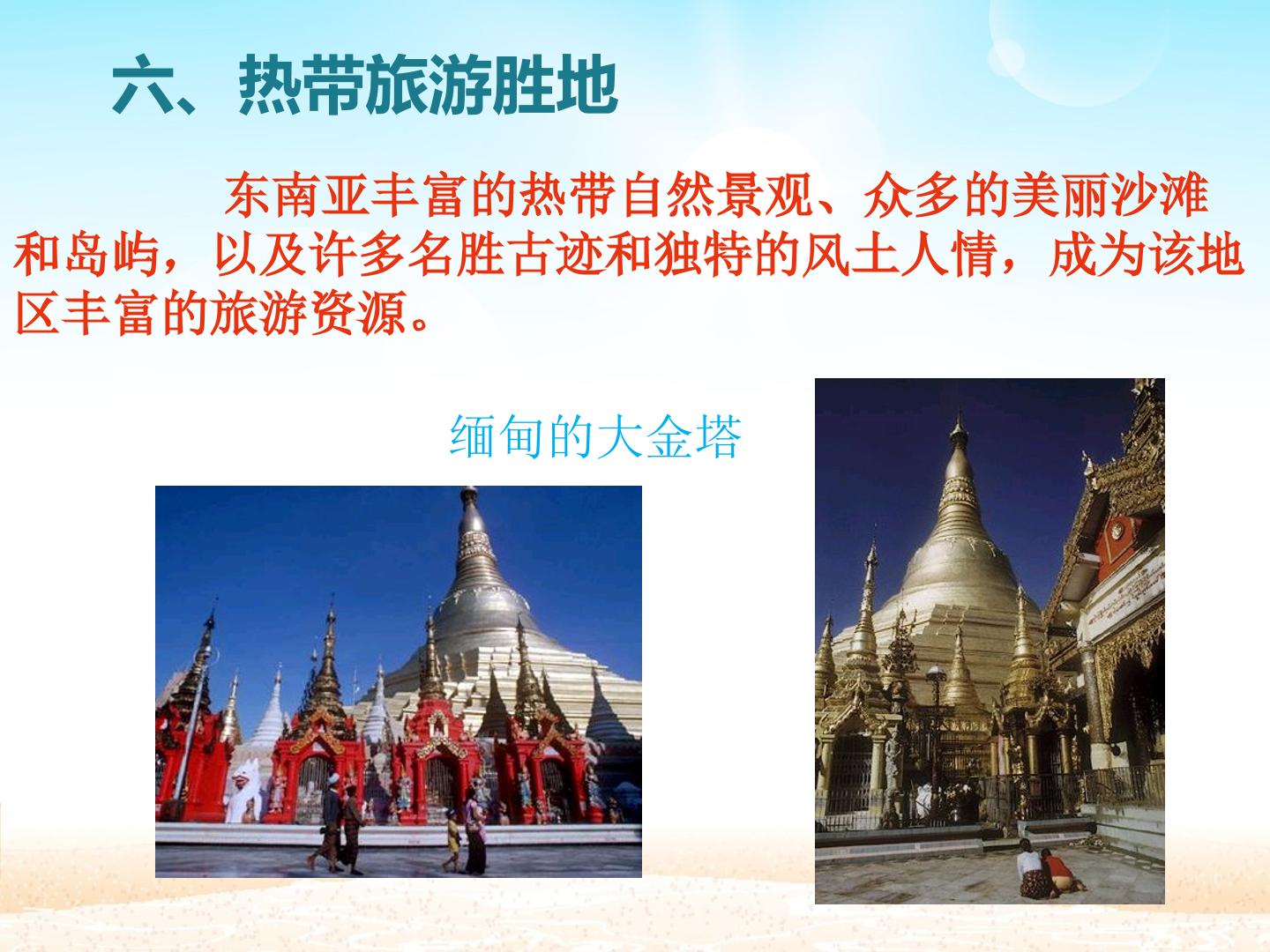 六、热带旅游胜地

东南亚丰富的热带自然景观、众多的美丽沙滩和岛屿，以及许多名胜古迹和独特的风土人情，成为该地区丰富的旅游资源。

缅甸的大金塔